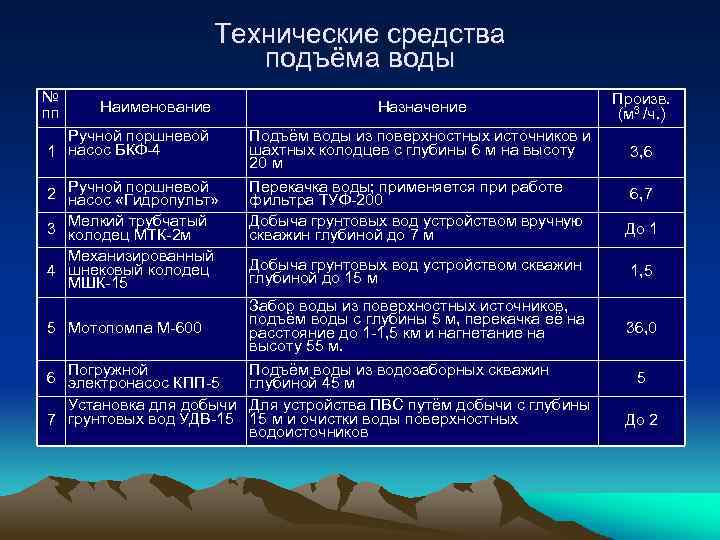 Технические средства подъёма воды

| № пп | Наименование | Назначение | Произв. ($м^3$/ч.) |
|---|---|---|---|
| 1 | Ручной поршневой насос БКФ-4 | Подъём воды из поверхностных источников и шахтных колодцев с глубины 6 м на высоту 20 м | 3,6 |
| 2 | Ручной поршневой насос «Гидропульт» | Перекачка воды; применяется при работе фильтра ТУФ-200 | 6,7 |
| 3 | Мелкий трубчатый колодец МТК-2м | Добыча грунтовых вод устройством вручную скважин глубиной до 7 м | До 1 |
| 4 | Механизированный шнековый колодец МШК-15 | Добыча грунтовых вод устройством скважин глубиной до 15 м | 1,5 |
| 5 | Мотопомпа М-600 | Забор воды из поверхностных источников, подъём воды с глубины 5 м, перекачка её на расстояние до 1-1,5 км и нагнетание на высоту 55 м. | 36,0 |
| 6 | Погружной электронасос КПП-5 | Подъём воды из водозаборных скважин глубиной 45 м | 5 |
| 7 | Установка для добычи грунтовых вод УДВ-15 | Для устройства ПВС путём добычи с глубины 15 м и очистки воды поверхностных водоисточников | До 2 |